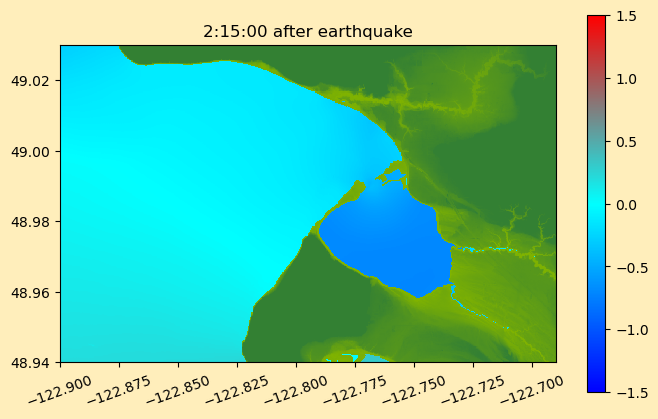 2:15:00 after earthquake

49.02
49.00
48.98
48.96
48.94

−122.900
−122.875
−122.850
−122.825
−122.800
−122.775
−122.750
−122.725
−122.700

1.5
1.0
0.5
0.0
−0.5
−1.0
−1.5